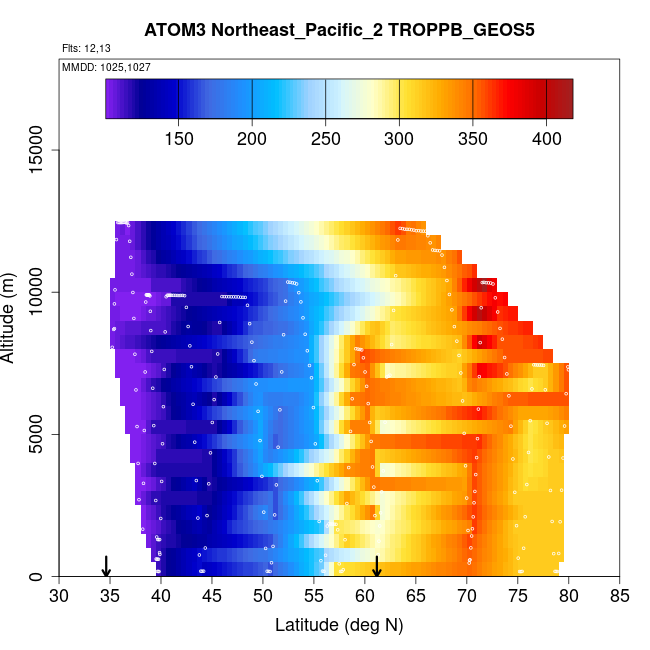 ATOM3 Northeast_Pacific_2 TROPPB_GEOS5

Flts: 12,13

MMDD: 1025,1027

150 200 250 300 350 400

Altitude (m)

0
5000
10000
15000

30 35 40 45 50 55 60 65 70 75 80 85

Latitude (deg N)